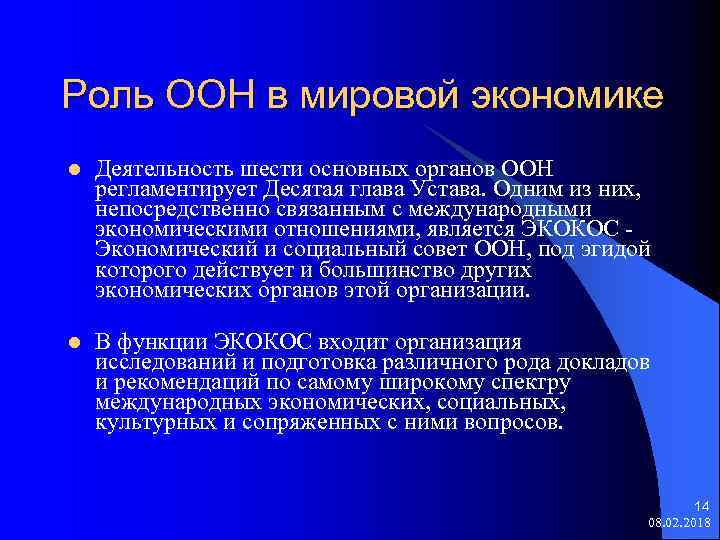 Роль ООН в мировой экономике

Деятельность шести основных органов ООН регламентирует Десятая глава Устава. Одним из них, непосредственно связанным с международными экономическими отношениями, является ЭКОКОС - Экономический и социальный совет ООН, под эгидой которого действует и большинство других экономических органов этой организации.

В функции ЭКОКОС входит организация исследований и подготовка различного рода докладов и рекомендаций по самому широкому спектру международных экономических, социальных, культурных и сопряженных с ними вопросов.

14
08.02.2018